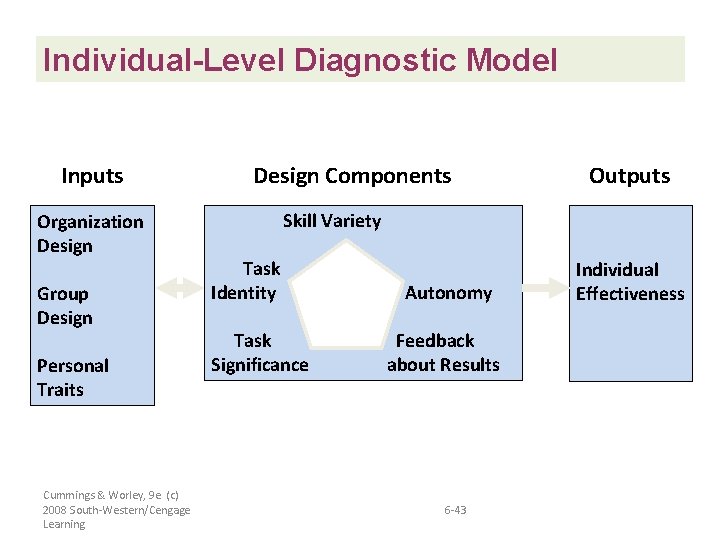 Individual-Level Diagnostic Model

Inputs

Organization Design

Group Design

Personal Traits

Design Components

Skill Variety

Task Identity

Autonomy

Task Significance

Feedback about Results

Outputs

Individual Effectiveness

Cummings & Worley, 9e (c) 2008 South-Western/Cengage Learning

6-43